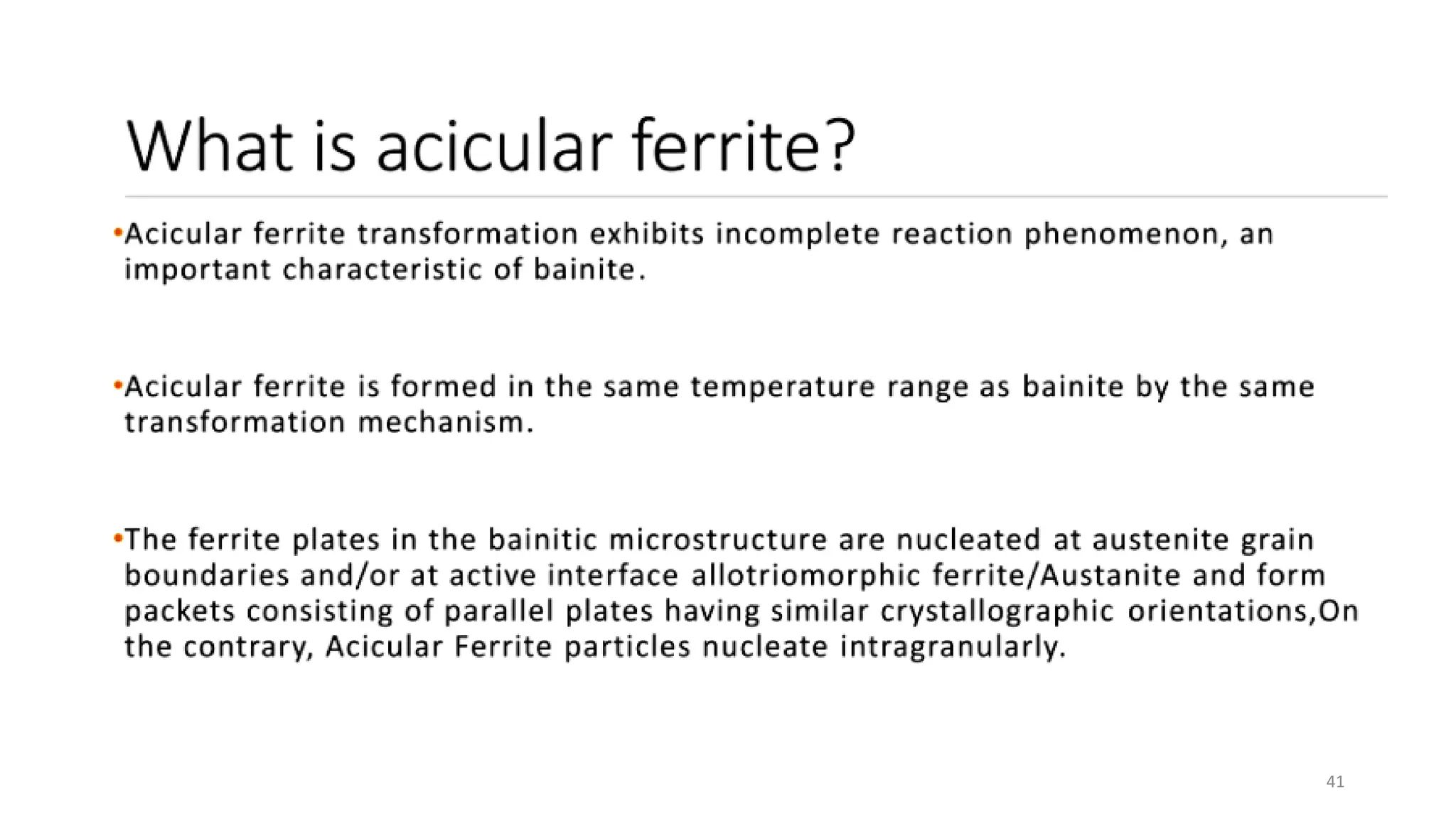 What is acicular ferrite?

•Acicular ferrite transformation exhibits incomplete reaction phenomenon, an important characteristic of bainite.

•Acicular ferrite is formed in the same temperature range as bainite by the same transformation mechanism.

•The ferrite plates in the bainitic microstructure are nucleated at austenite grain boundaries and/or at active interface allotriomorphic ferrite/Austanite and form packets consisting of parallel plates having similar crystallographic orientations,On the contrary, Acicular Ferrite particles nucleate intragranularly.

41